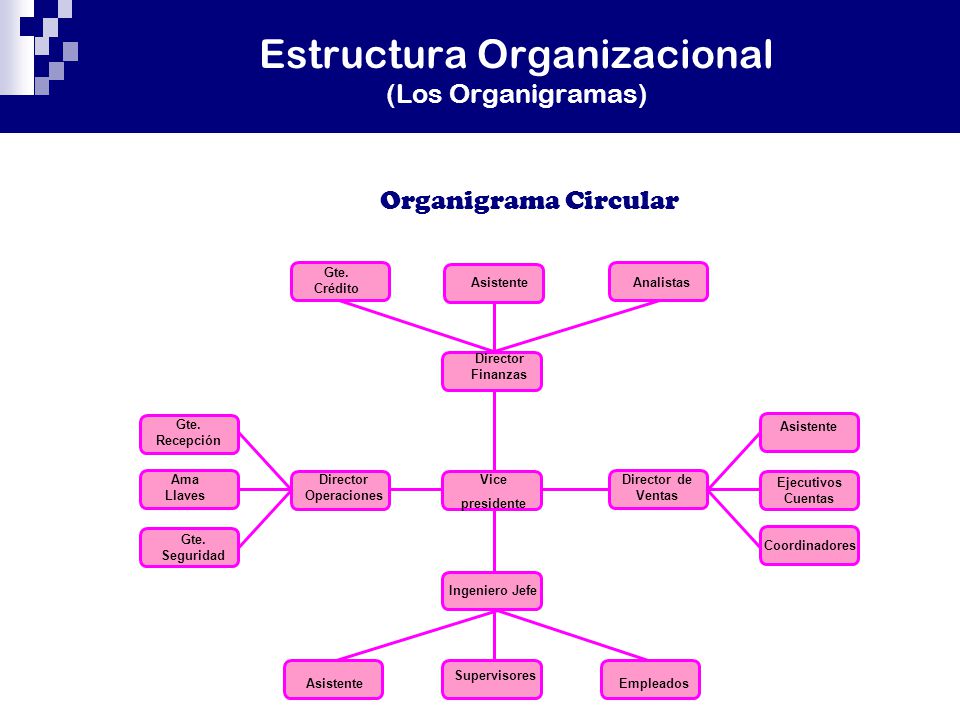 Estructura Organizacional
(Los Organigramas)

Organigrama Circular

Gte. Crédito

Asistente

Analistas

Director Finanzas

Gte. Recepción

Ama Llaves

Gte. Seguridad

Director Operaciones

Vice presidente

Director de Ventas

Asistente

Ejecutivos Cuentas

Coordinadores

Ingeniero Jefe

Asistente

Supervisores

Empleados